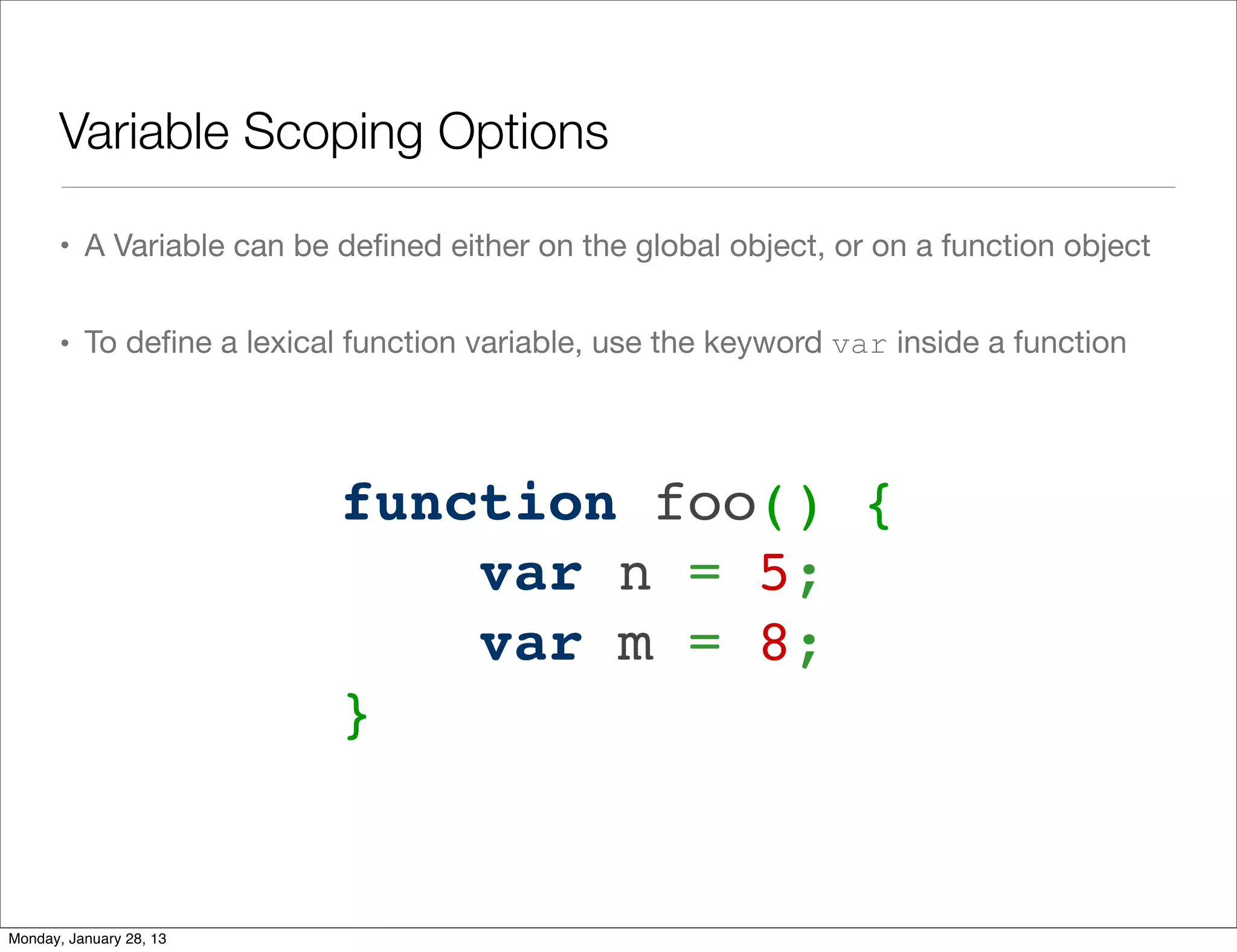 Variable Scoping Options

• A Variable can be defined either on the global object, or on a function object

• To define a lexical function variable, use the keyword var inside a function

function foo() {
    var n = 5;
    var m = 8;
}

Monday, January 28, 13